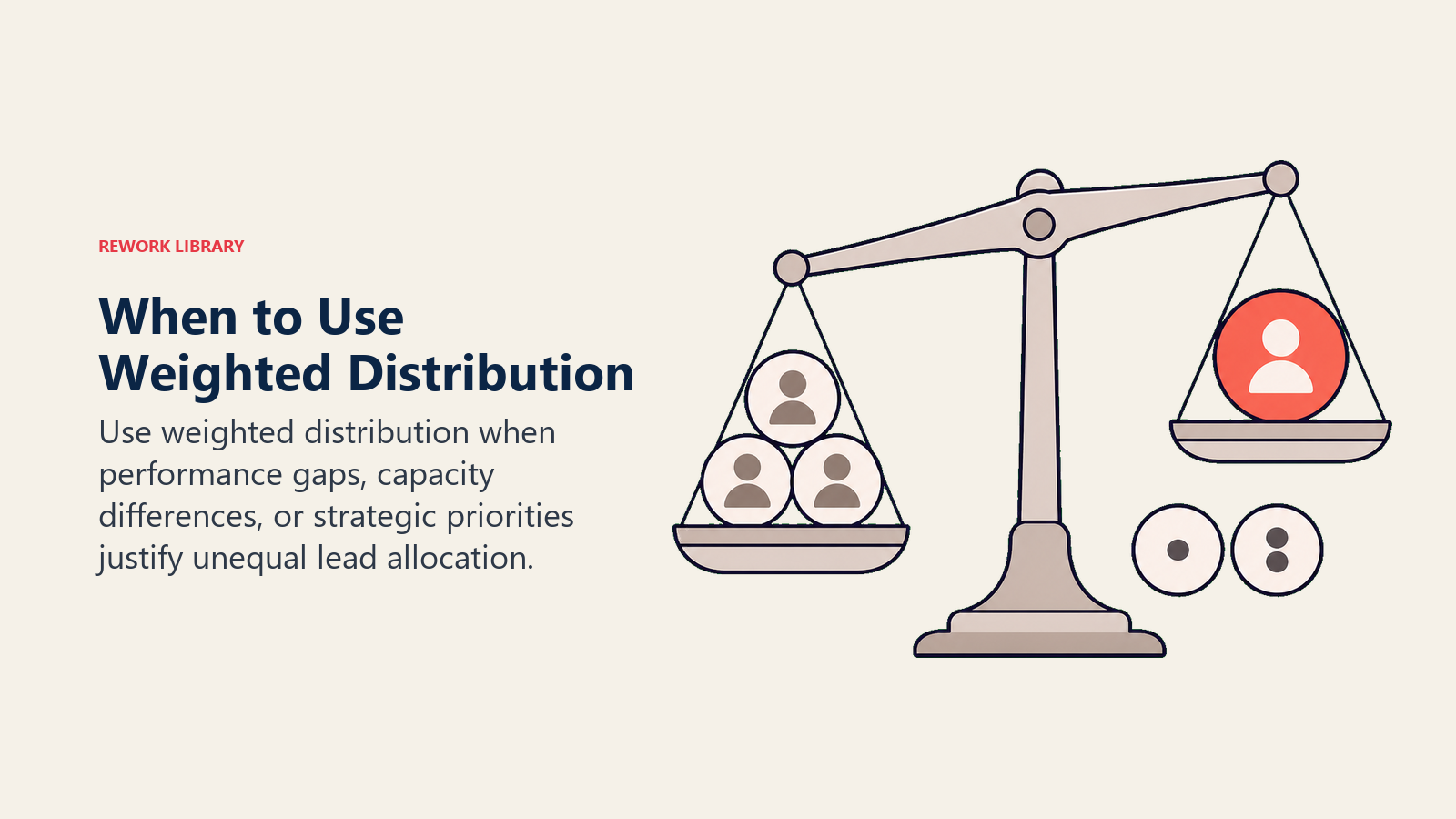 REWORK LIBRARY

When to Use Weighted Distribution

Use weighted distribution when performance gaps, capacity differences, or strategic priorities justify unequal lead allocation.